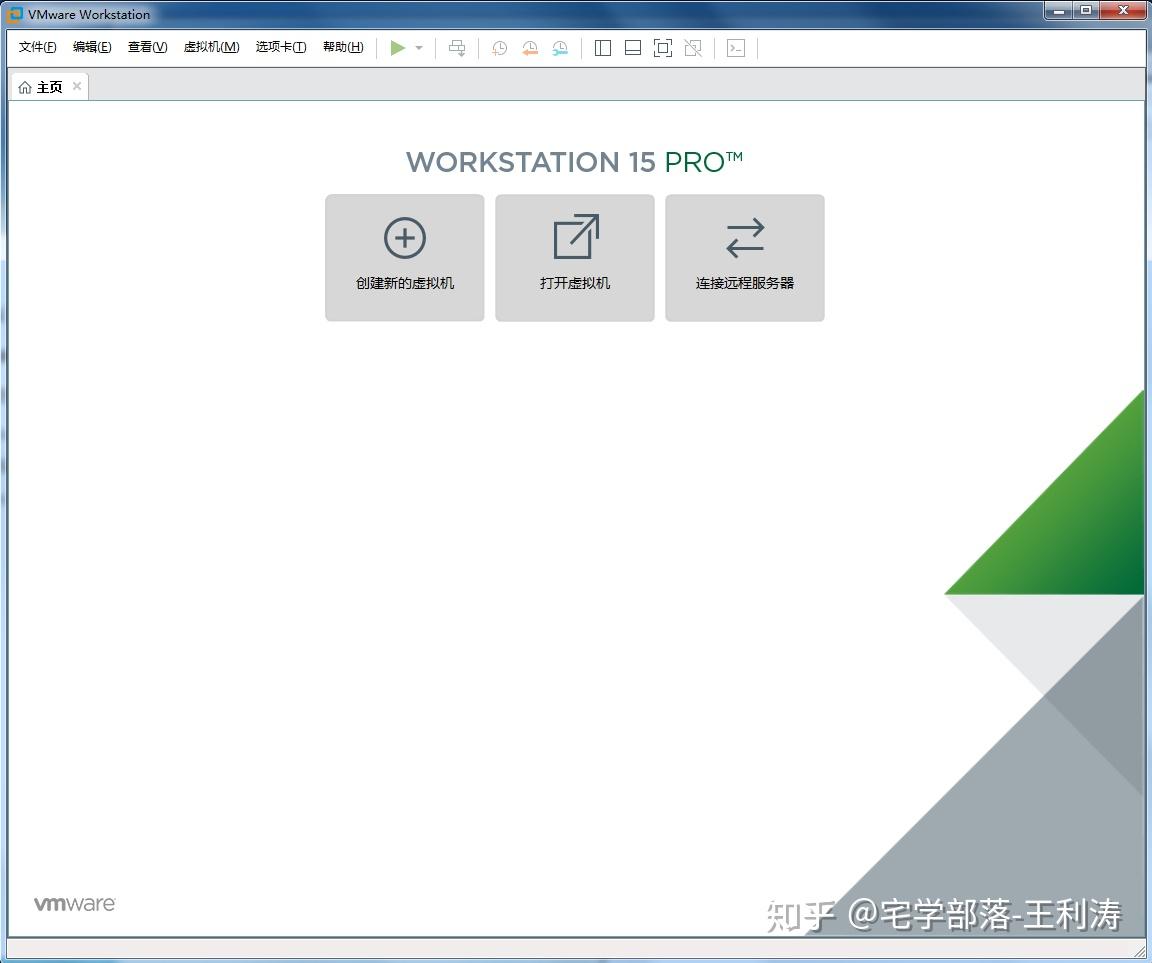 VMware Workstation

文件(F) 编辑(E) 查看(V) 虚拟机(M) 选项卡(T) 帮助(H)

主页

WORKSTATION 15 PRO™

创建新的虚拟机

打开虚拟机

连接远程服务器

vmware

知乎 @宅学部落-王利涛